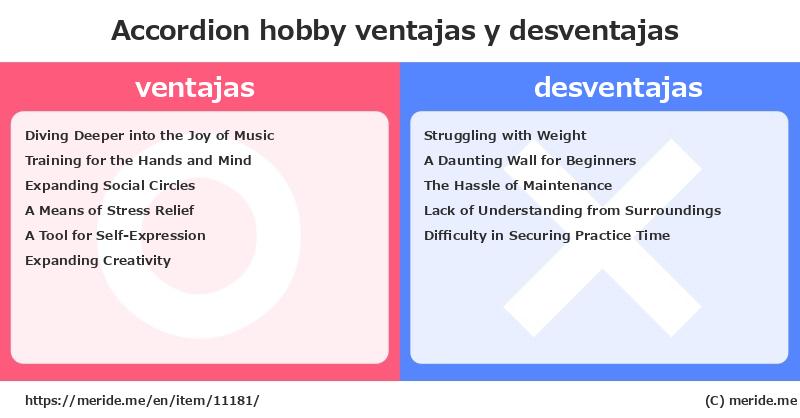 Accordion hobby ventajas y desventajas

ventajas

Diving Deeper into the Joy of Music
Training for the Hands and Mind
Expanding Social Circles
A Means of Stress Relief
A Tool for Self-Expression
Expanding Creativity

desventajas

Struggling with Weight
A Daunting Wall for Beginners
The Hassle of Maintenance
Lack of Understanding from Surroundings
Difficulty in Securing Practice Time

https://meride.me/en/item/11181/

(C) meride.me